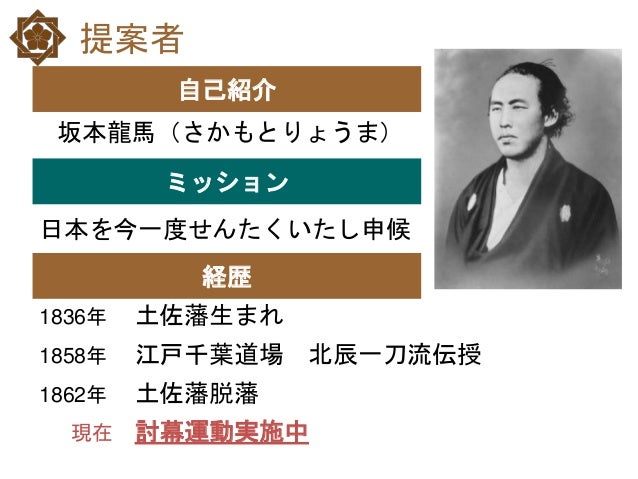 提案者

自己紹介

坂本龍馬（さかもとりょうま）

ミッション

日本を今一度せんたくいたし申候

経歴

1836年　土佐藩生まれ

1858年　江戸千葉道場　北辰一刀流伝授

1862年　土佐藩脱藩

現在　討幕運動実施中